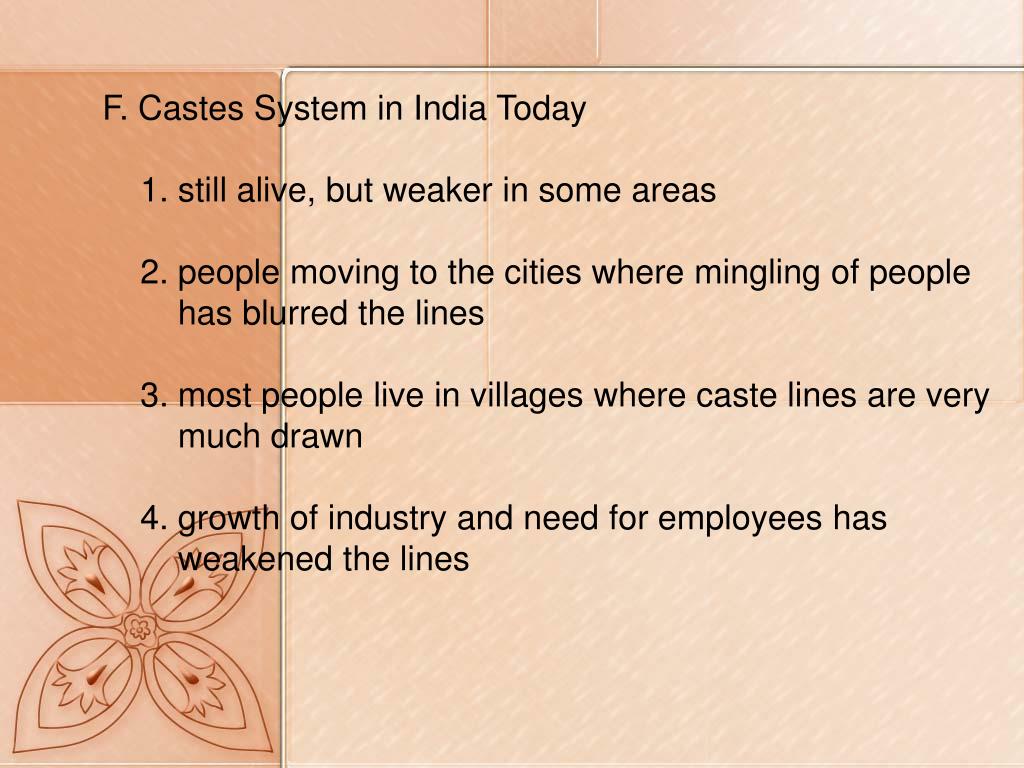 F. Castes System in India Today

1. still alive, but weaker in some areas

2. people moving to the cities where mingling of people has blurred the lines

3. most people live in villages where caste lines are very much drawn

4. growth of industry and need for employees has weakened the lines